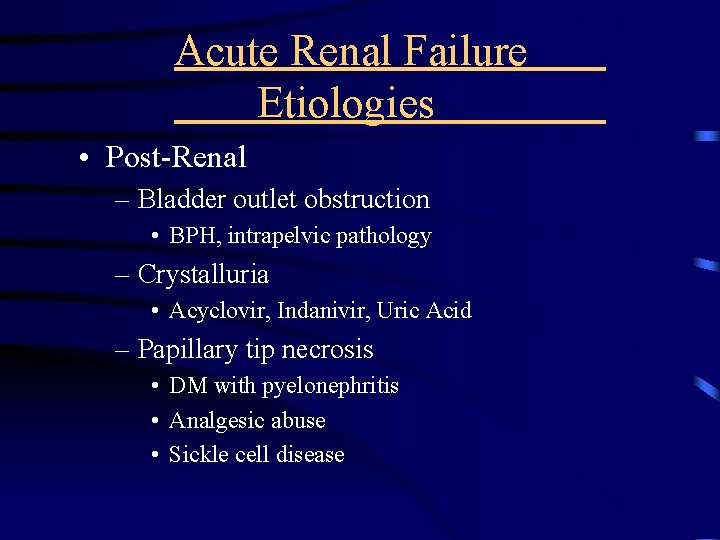 Acute Renal Failure Etiologies

• Post-Renal
– Bladder outlet obstruction
• BPH, intrapelvic pathology
– Crystalluria
• Acyclovir, Indanivir, Uric Acid
– Papillary tip necrosis
• DM with pyelonephritis
• Analgesic abuse
• Sickle cell disease